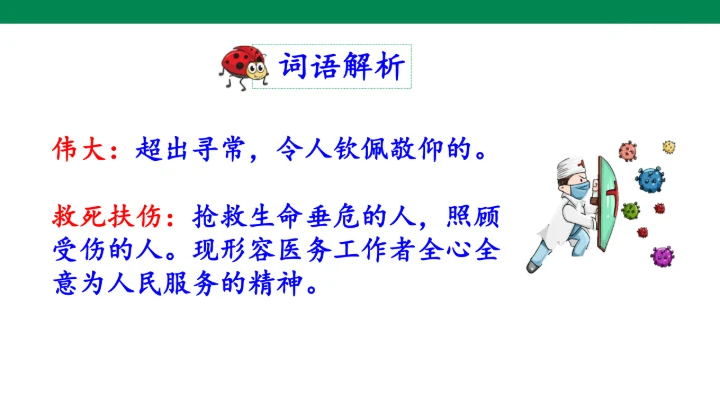 词语解析

伟大：超出寻常，令人钦佩敬仰的。

救死扶伤：抢救生命垂危的人，照顾受伤的人。现形容医务工作者全心全意为人民服务的精神。